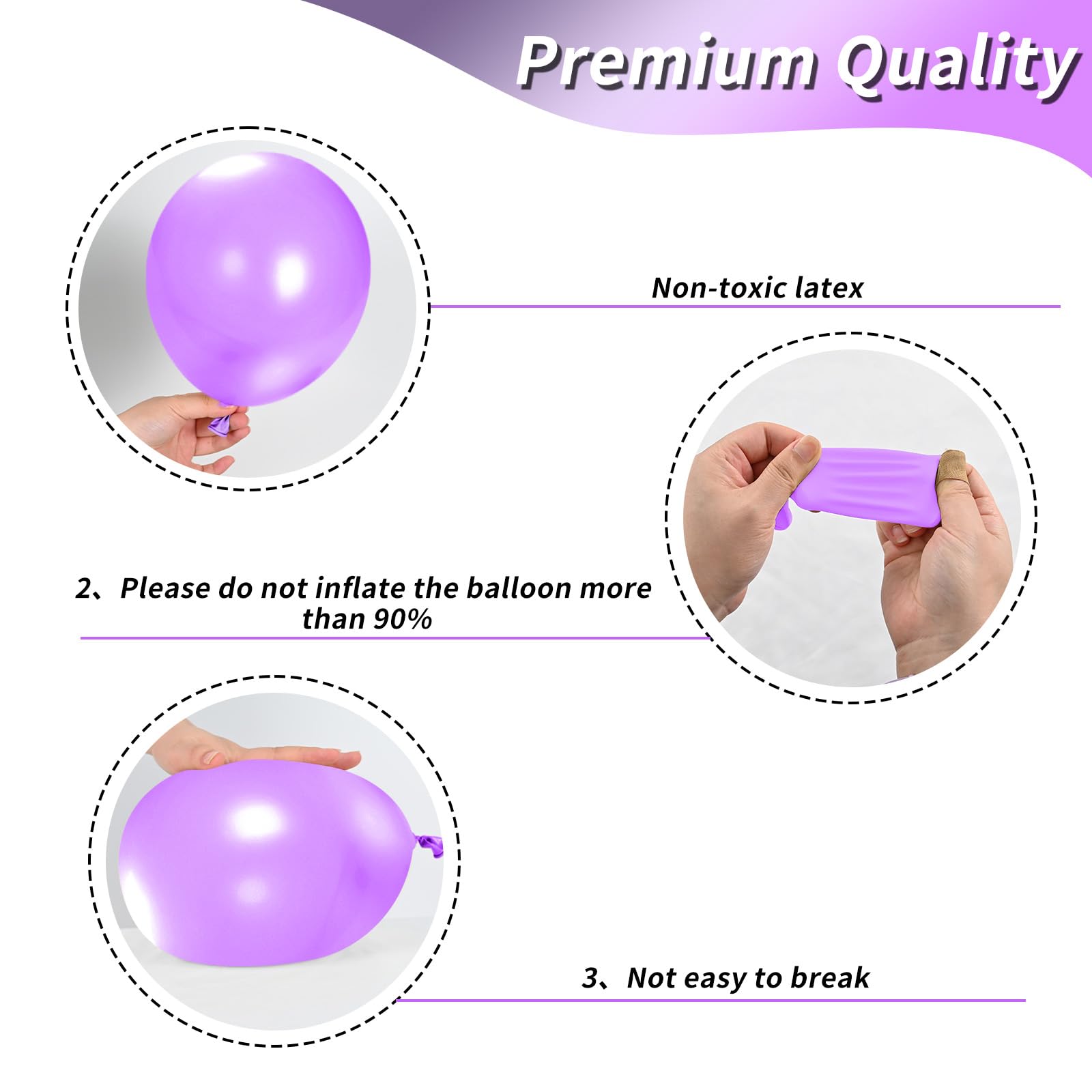 Premium Quality

Non-toxic latex

2、Please do not inflate the balloon more than 90%

3、Not easy to break